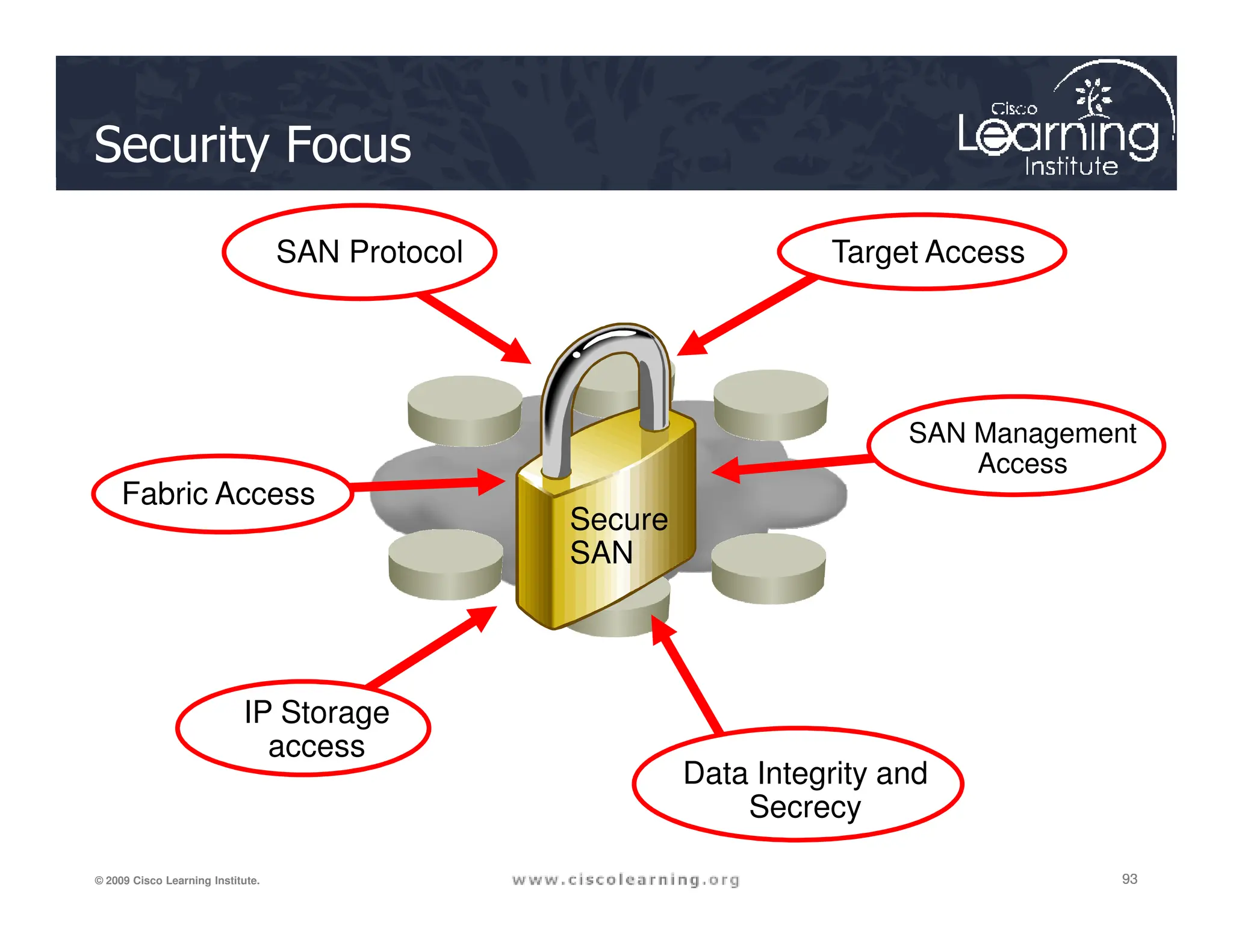 Security Focus

Cisco Learning Institute

SAN Protocol

Target Access

SAN Management Access

Fabric Access

Secure SAN

IP Storage access

Data Integrity and Secrecy

© 2009 Cisco Learning Institute.

www.ciscolearning.org

93